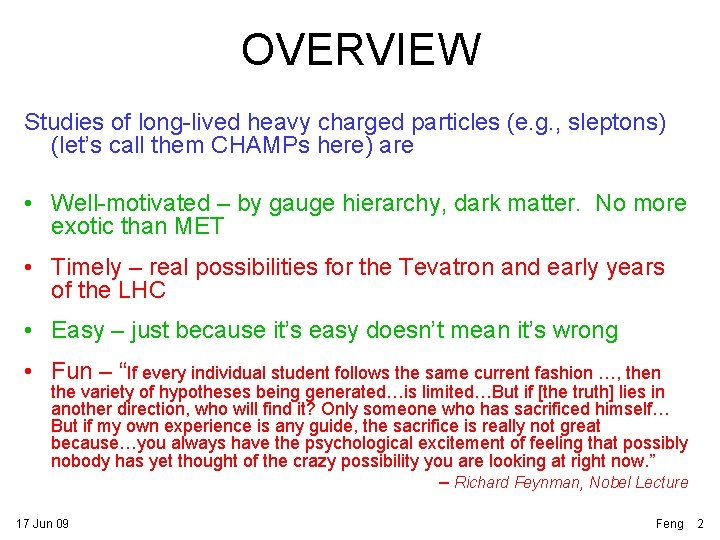 OVERVIEW

Studies of long-lived heavy charged particles (e.g., sleptons) (let's call them CHAMPs here) are

• Well-motivated – by gauge hierarchy, dark matter. No more exotic than MET

• Timely – real possibilities for the Tevatron and early years of the LHC

• Easy – just because it's easy doesn't mean it's wrong

• Fun – "If every individual student follows the same current fashion …, then the variety of hypotheses being generated…is limited…But if [the truth] lies in another direction, who will find it? Only someone who has sacrificed himself… But if my own experience is any guide, the sacrifice is really not great because…you always have the psychological excitement of feeling that possibly nobody has yet thought of the crazy possibility you are looking at right now."

– Richard Feynman, Nobel Lecture

17 Jun 09

Feng 2